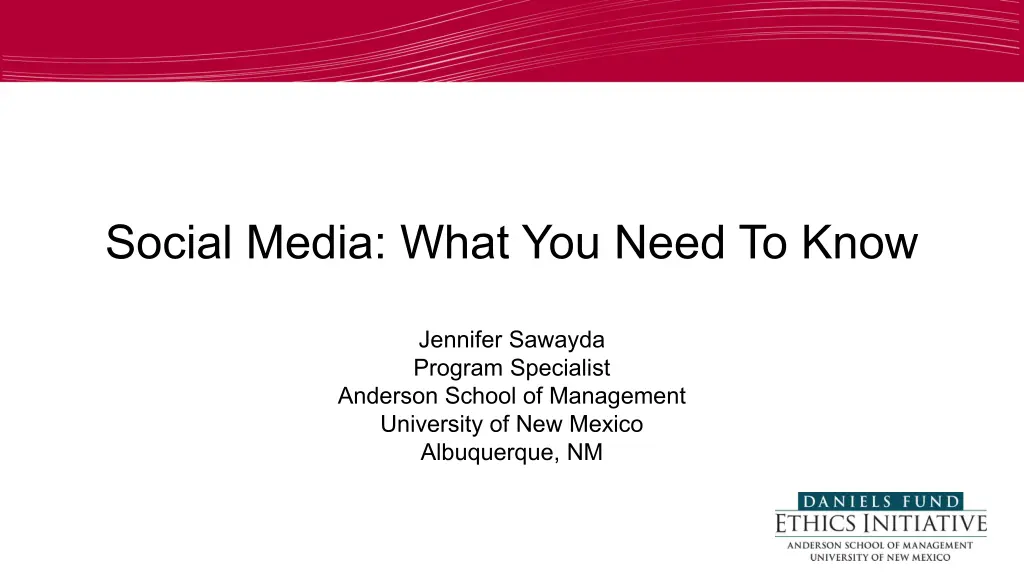 Social Media: What You Need To Know

Jennifer Sawayda
Program Specialist
Anderson School of Management
University of New Mexico
Albuquerque, NM

DANIELS FUND
ETHICS INITIATIVE
ANDERSON SCHOOL OF MANAGEMENT
UNIVERSITY OF NEW MEXICO